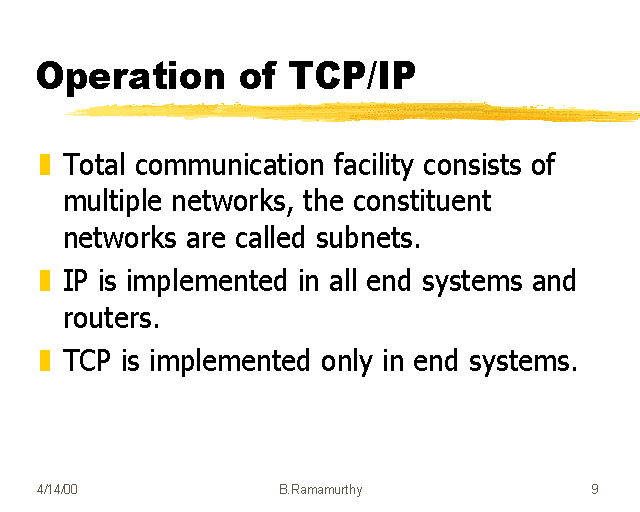 Operation of TCP/IP

Total communication facility consists of multiple networks, the constituent networks are called subnets.

IP is implemented in all end systems and routers.

TCP is implemented only in end systems.

4/14/00

B.Ramamurthy

9